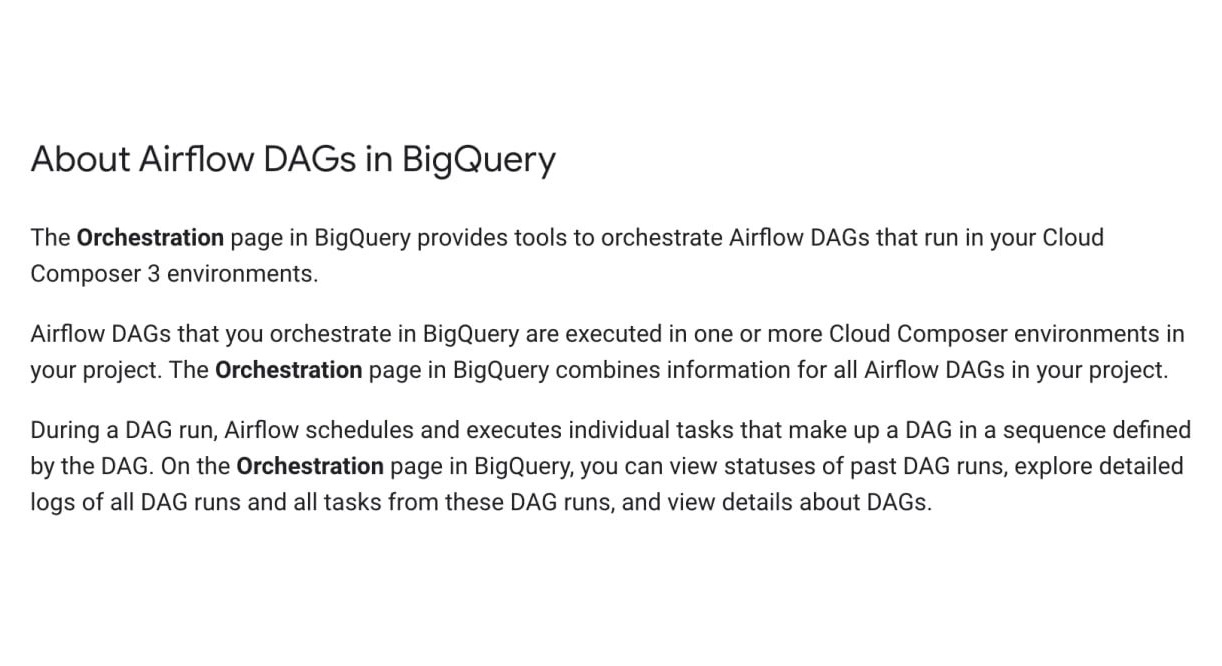 About Airflow DAGs in BigQuery

The Orchestration page in BigQuery provides tools to orchestrate Airflow DAGs that run in your Cloud Composer 3 environments.

Airflow DAGs that you orchestrate in BigQuery are executed in one or more Cloud Composer environments in your project. The Orchestration page in BigQuery combines information for all Airflow DAGs in your project.

During a DAG run, Airflow schedules and executes individual tasks that make up a DAG in a sequence defined by the DAG. On the Orchestration page in BigQuery, you can view statuses of past DAG runs, explore detailed logs of all DAG runs and all tasks from these DAG runs, and view details about DAGs.